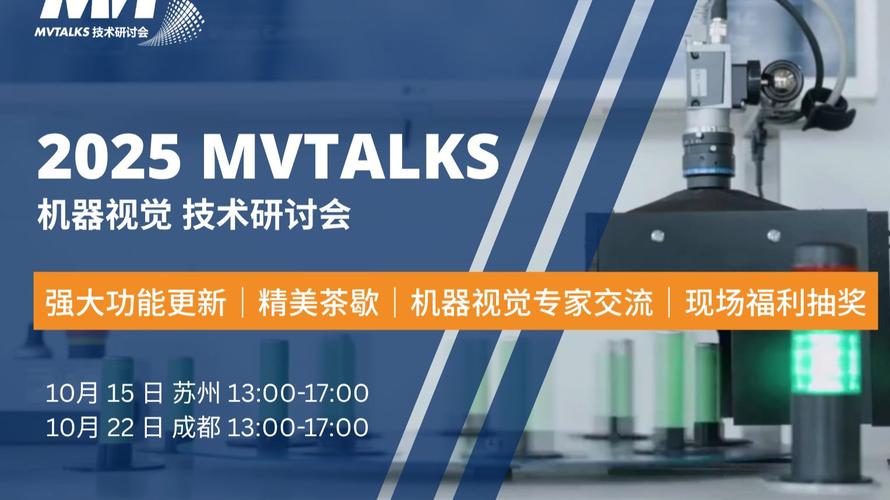 MVTALKS 技术研讨会

2025 MVTALKS
机器视觉 技术研讨会

强大功能更新 | 精美茶歇 | 机器视觉专家交流 | 现场福利抽奖

10月 15 日 苏州 13:00-17:00
10月 22 日 成都 13:00-17:00